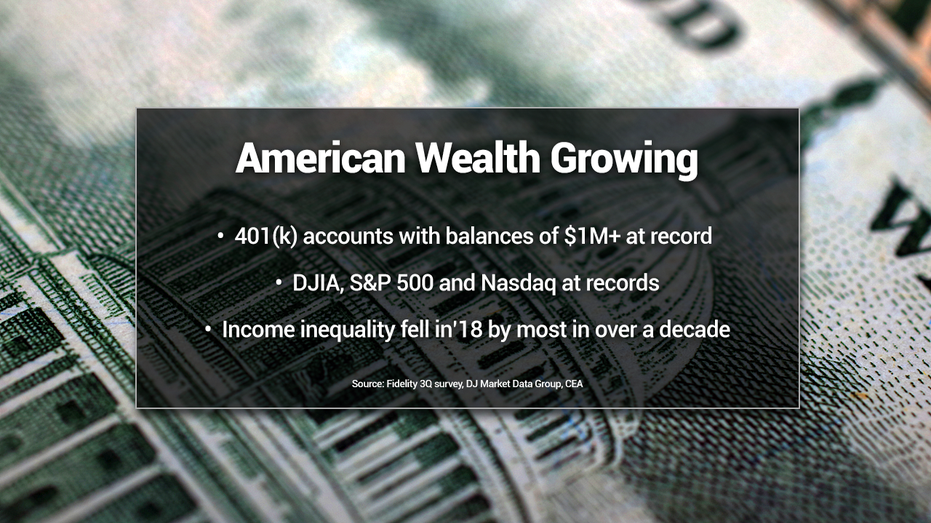 American Wealth Growing

• 401(k) accounts with balances of \$1M+ at record

• DJIA, S&P 500 and Nasdaq at records

• Income inequality fell in'18 by most in over a decade

Source: Fidelity 3Q survey, DJ Market Data Group, CEA